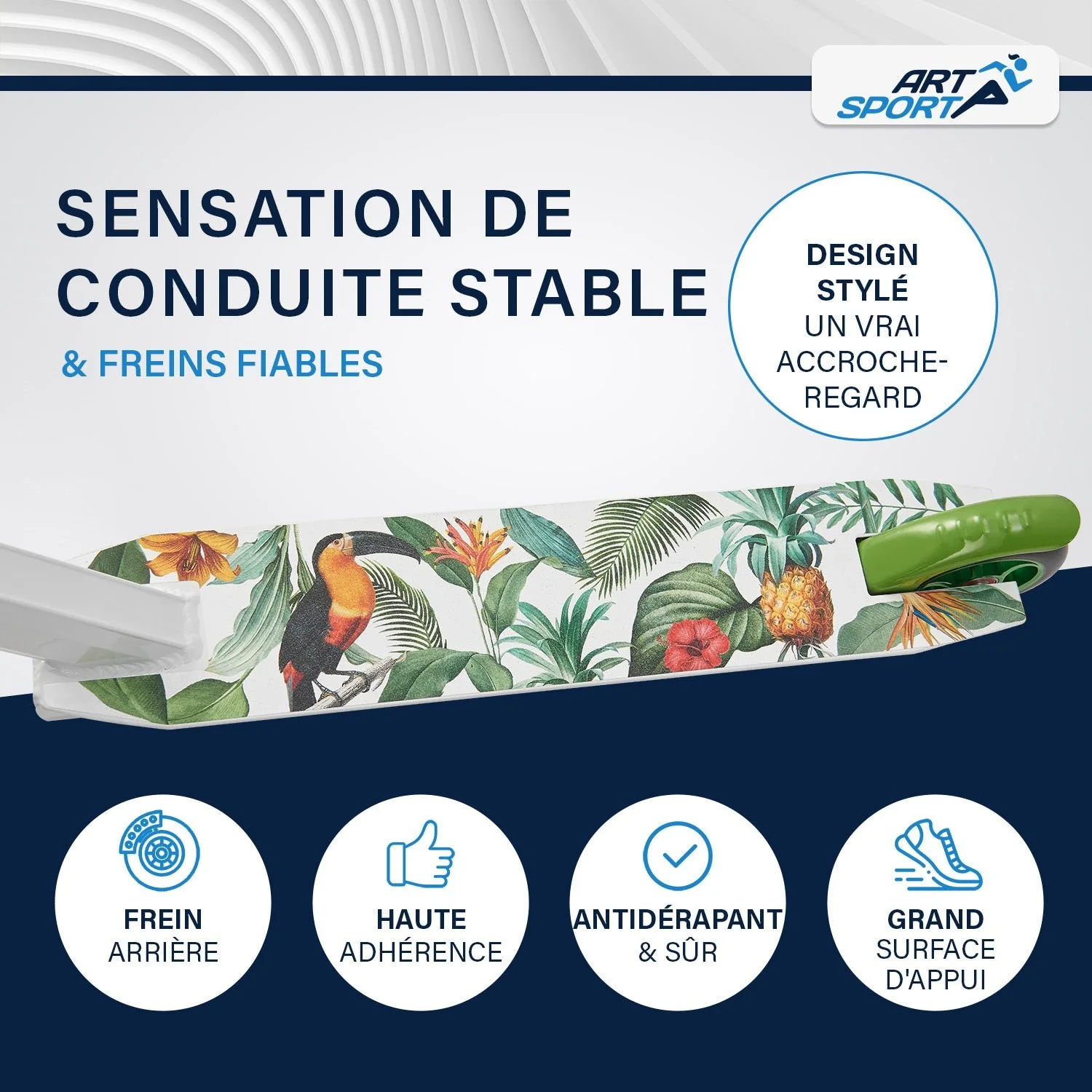 ART SPORT

SENSATION DE CONDUITE STABLE

& FREINS FIABLES

DESIGN STYLÉ
UN VRAI ACCROCHE-REGARD

FREIN
ARRIÈRE

HAUTE
ADHÉRENCE

ANTIDÉRAPANT
& SÛR

GRAND
SURFACE D'APPUI